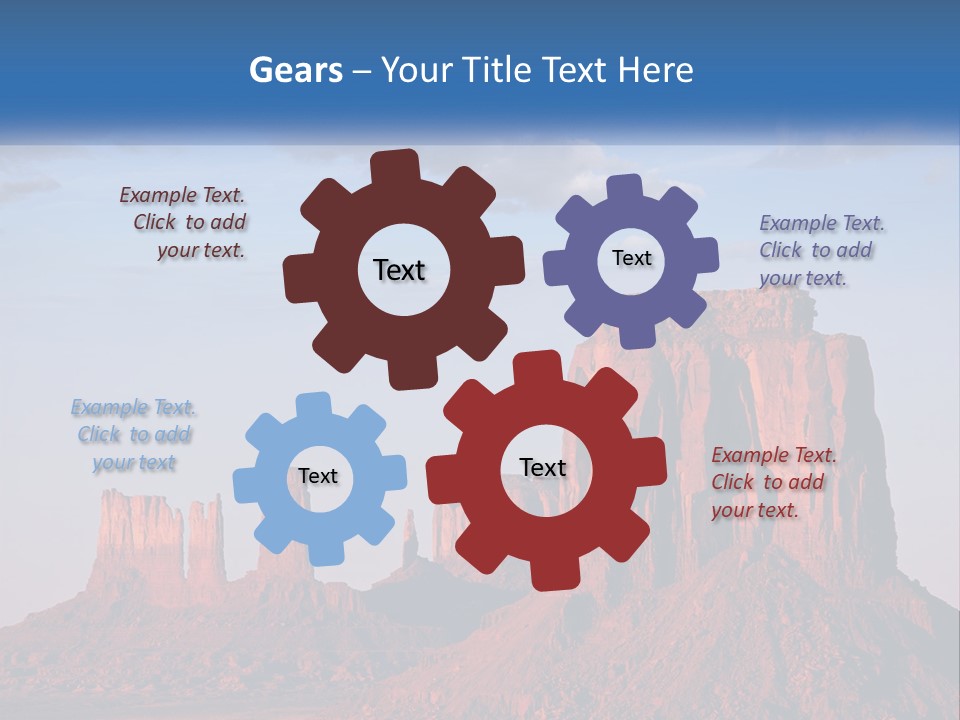 Gears – Your Title Text Here

Example Text. Click to add your text.

Text

Text

Example Text. Click to add your text.

Example Text. Click to add your text

Text

Text

Example Text. Click to add your text.